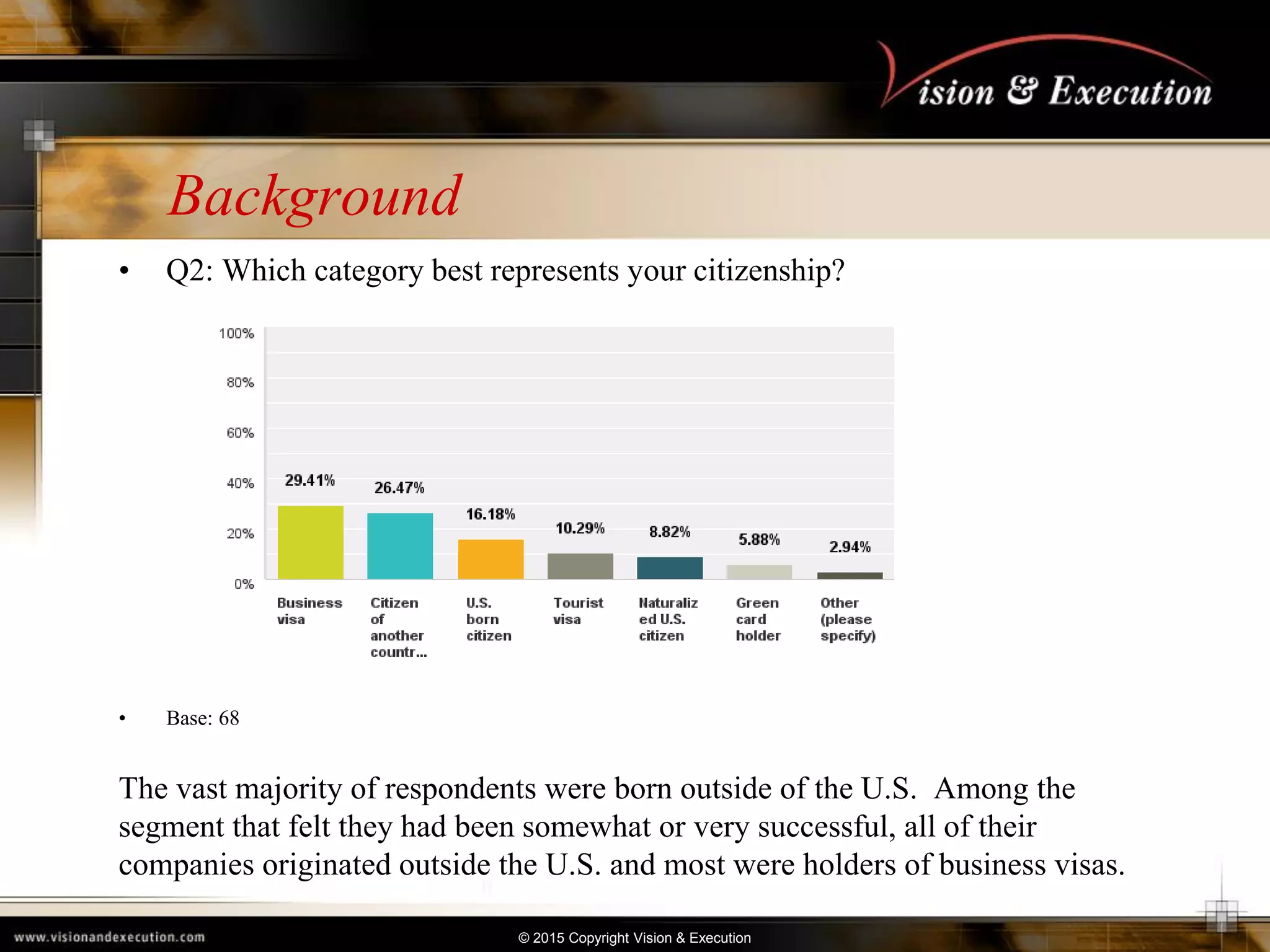 Vision & Execution

Background

• Q2: Which category best represents your citizenship?

100%
80%
60%
40%
20%
0%

29.41%
26.47%
16.18%
10.29%
8.82%
5.88%
2.94%

Business visa
Citizen of another countr...
U.S. born citizen
Tourist visa
Naturalized U.S. citizen
Green card holder
Other (please specify)

• Base: 68

The vast majority of respondents were born outside of the U.S. Among the segment that felt they had been somewhat or very successful, all of their companies originated outside the U.S. and most were holders of business visas.

www.visionandexecution.com

© 2015 Copyright Vision & Execution